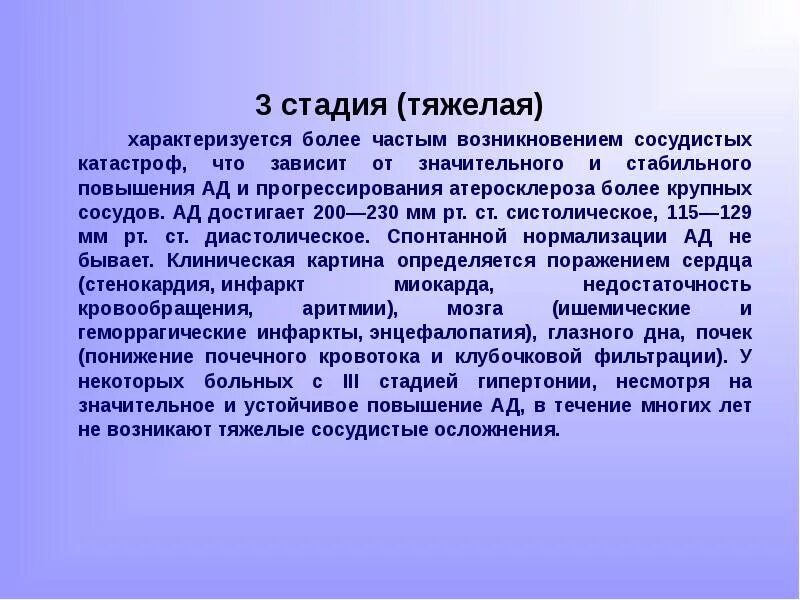 3 стадия (тяжелая)

характеризуется более частым возникновением сосудистых катастроф, что зависит от значительного и стабильного повышения АД и прогрессирования атеросклероза более крупных сосудов. АД достигает 200—230 мм рт. ст. систолическое, 115—129 мм рт. ст. диастолическое. Спонтанной нормализации АД не бывает. Клиническая картина определяется поражением сердца (стенокардия, инфаркт миокарда, недостаточность кровообращения, аритмии), мозга (ишемические и геморрагические инфаркты, энцефалопатия), глазного дна, почек (понижение почечного кровотока и клубочковой фильтрации). У некоторых больных с III стадией гипертонии, несмотря на значительное и устойчивое повышение АД, в течение многих лет не возникают тяжелые сосудистые осложнения.